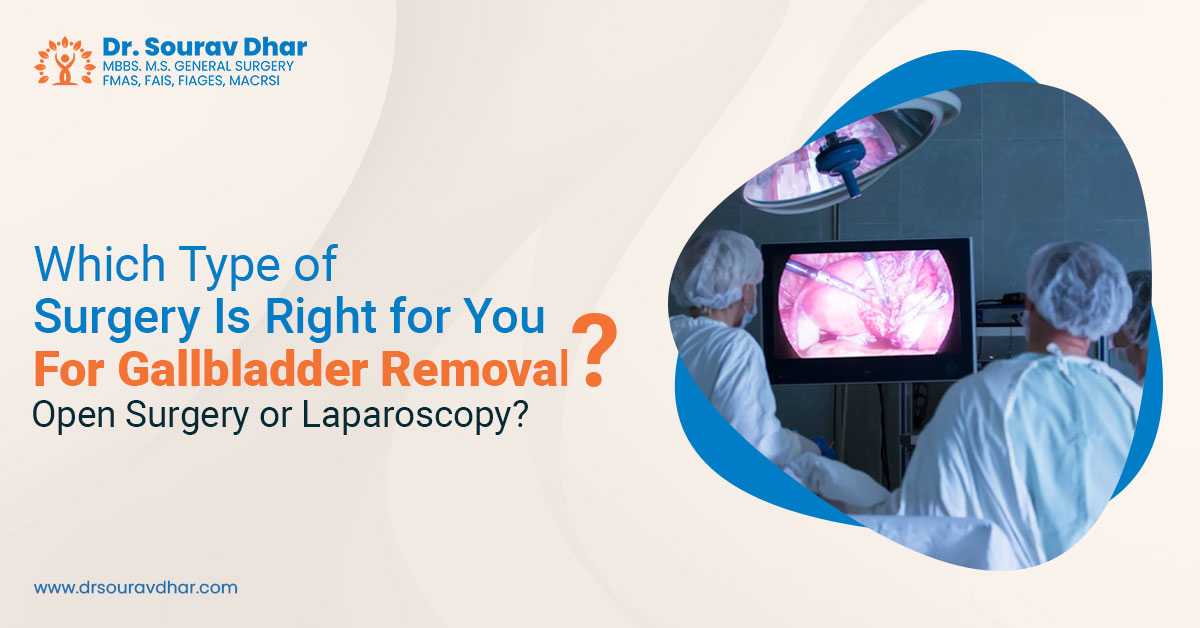 Dr. Sourav Dhar
MBBS. M.S. GENERAL SURGERY
FMAS, FAIS, FIAGES, MACRSI

Which Type of
Surgery Is Right for You
For Gallbladder Removal?
Open Surgery or Laparoscopy?

www.drsouravdhar.com